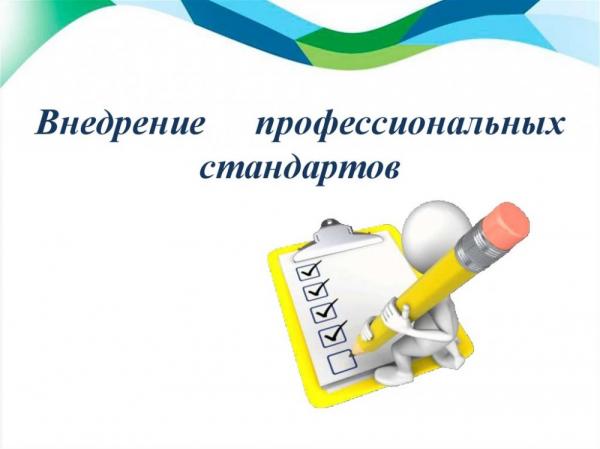 Внедрение профессиональных стандартов